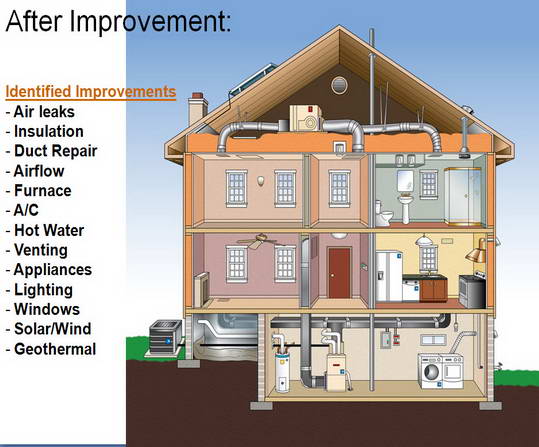 After Improvement:

Identified Improvements
- Air leaks
- Insulation
- Duct Repair
- Airflow
- Furnace
- A/C
- Hot Water
- Venting
- Appliances
- Lighting
- Windows
- Solar/Wind
- Geothermal